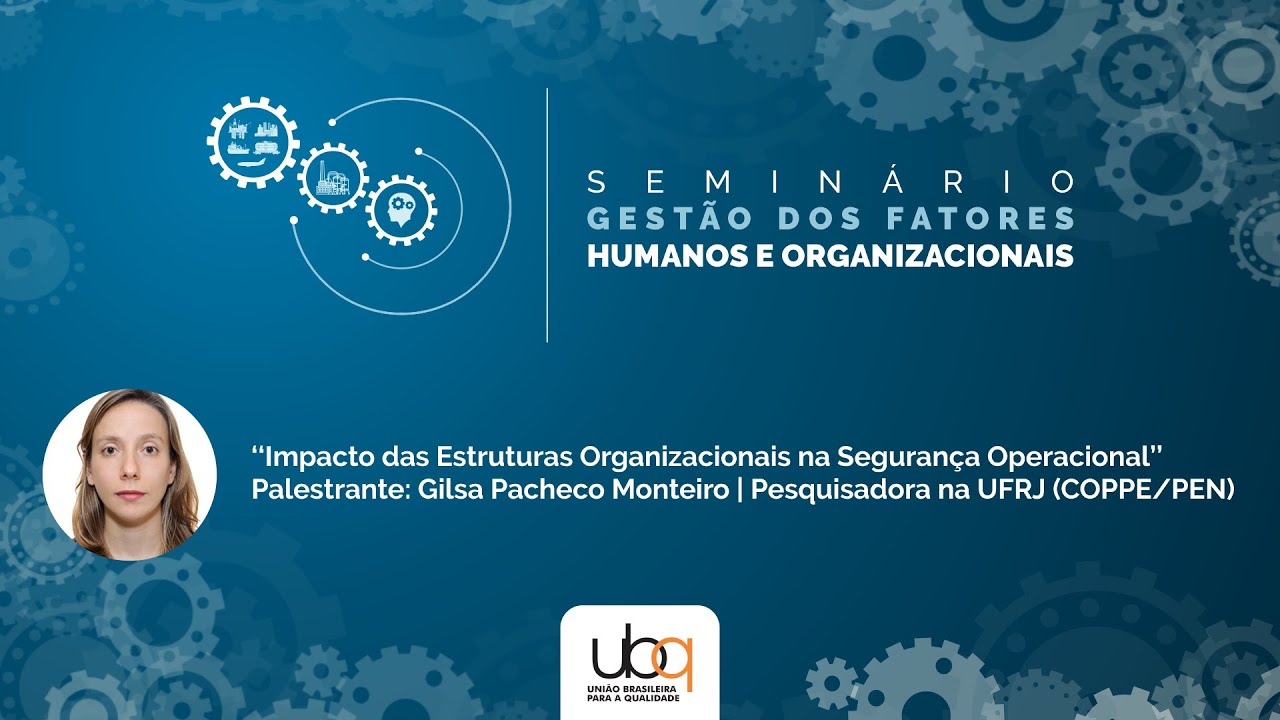 SEMINÁRIO
GESTÃO DOS FATORES
HUMANOS E ORGANIZACIONAIS

"Impacto das Estruturas Organizacionais na Segurança Operacional"
Palestrante: Gilsa Pacheco Monteiro | Pesquisadora na UFRJ (COPPE/PEN)

ubq
UNIÃO BRASILEIRA PARA A QUALIDADE